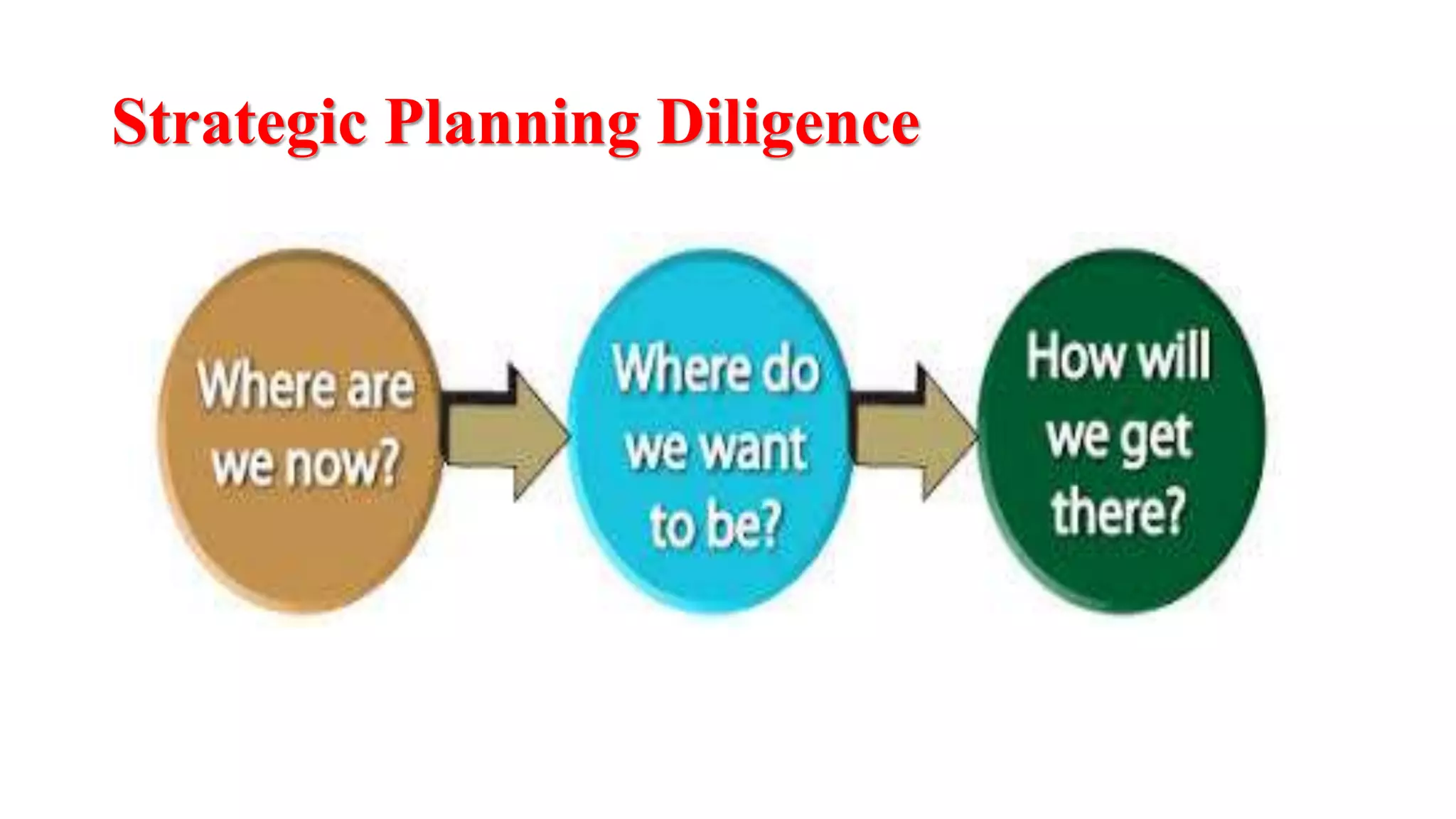 Strategic Planning Diligence

Where are we now?

Where do we want to be?

How will we get there?